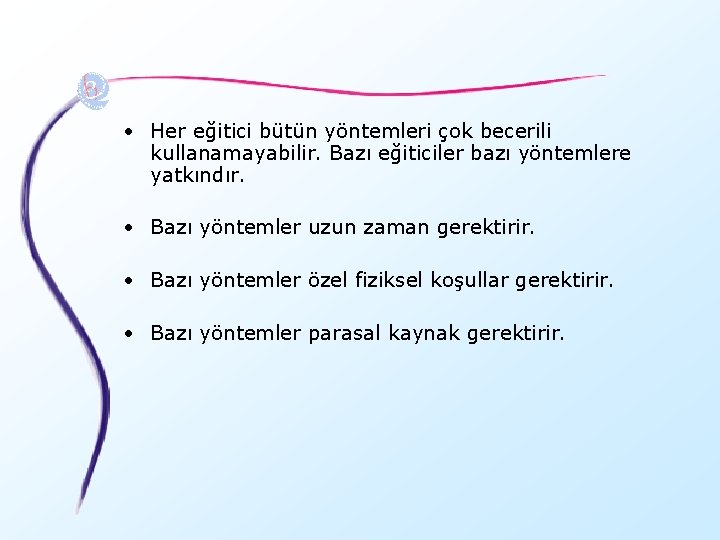 • Her eğitici bütün yöntemleri çok becerili kullanamayabilir. Bazı eğiticiler bazı yöntemlere yatkındır.

• Bazı yöntemler uzun zaman gerektirir.

• Bazı yöntemler özel fiziksel koşullar gerektirir.

• Bazı yöntemler parasal kaynak gerektirir.